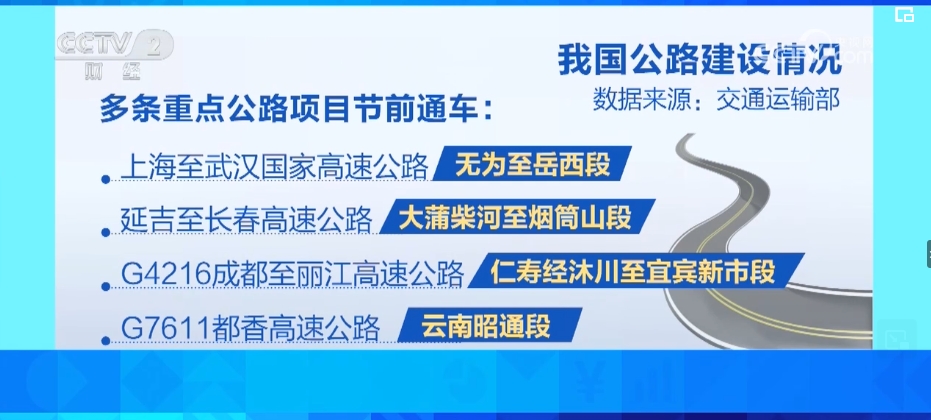 CCTV 2 财经

我国公路建设情况
数据来源：交通运输部

多条重点公路项目节前通车：

上海至武汉国家高速公路 无为至岳西段

延吉至长春高速公路 大蒲柴河至烟筒山段

G4216成都至丽江高速公路 仁寿经沐川至宜宾新市段

G7611都香高速公路 云南昭通段